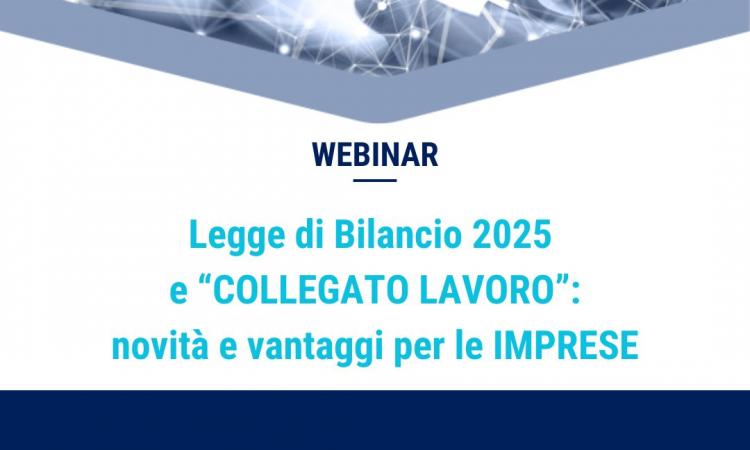 WEBINAR

Legge di Bilancio 2025 e “COLLEGATO LAVORO”: novità e vantaggi per le IMPRESE